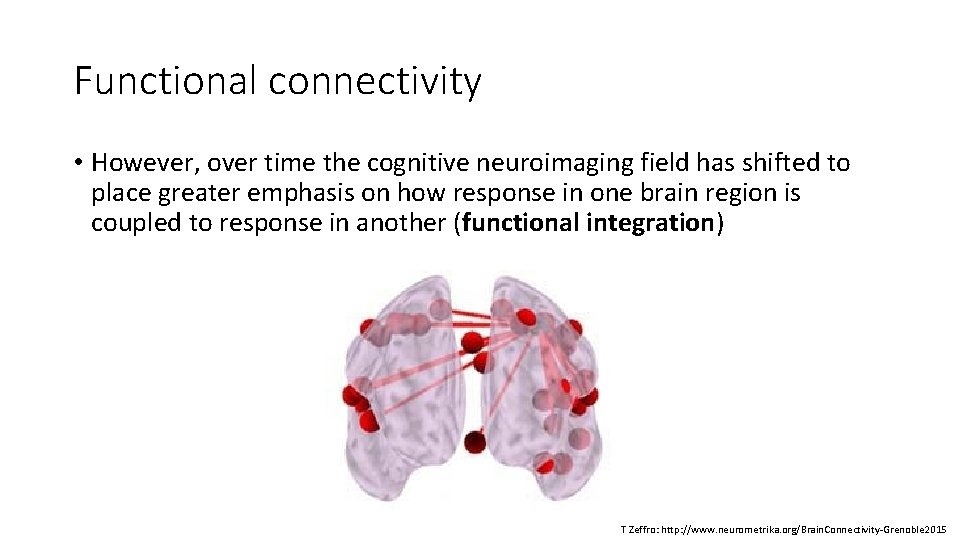 Functional connectivity

• However, over time the cognitive neuroimaging field has shifted to place greater emphasis on how response in one brain region is coupled to response in another (functional integration)

T Zeffro: http://www.neurometrika.org/BrainConnectivity-Grenoble2015